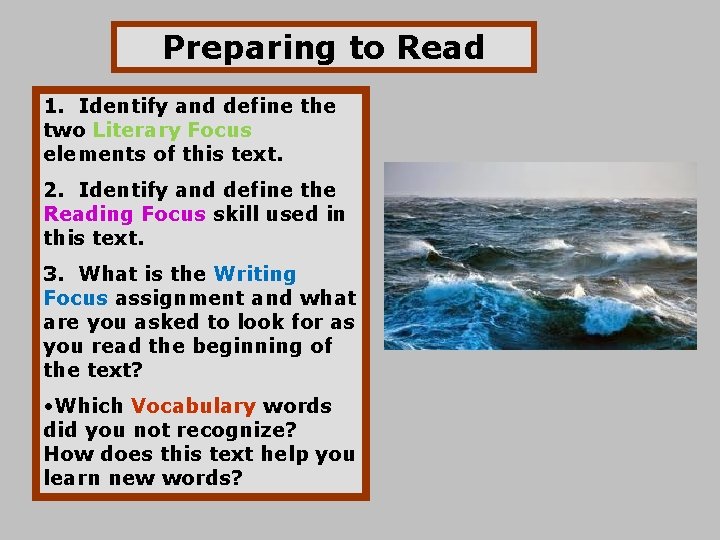 Preparing to Read

1. Identify and define the two Literary Focus elements of this text.

2. Identify and define the Reading Focus skill used in this text.

3. What is the Writing Focus assignment and what are you asked to look for as you read the beginning of the text?

•Which Vocabulary words did you not recognize? How does this text help you learn new words?